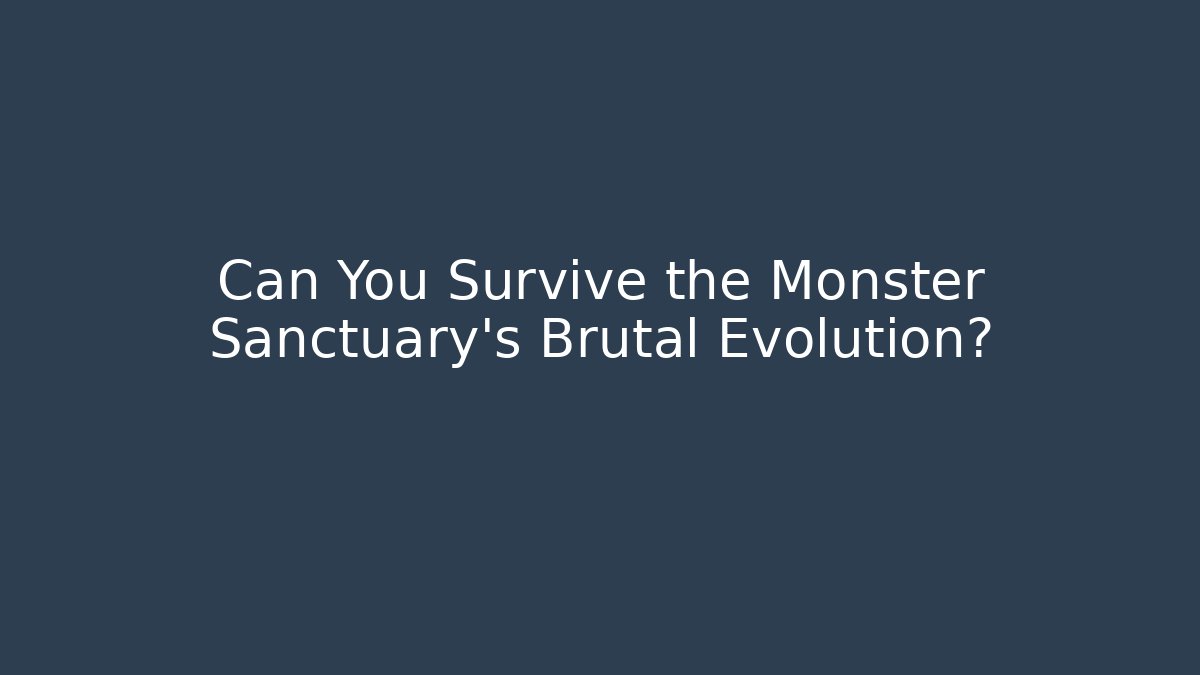 Can You Survive the Monster Sanctuary's Brutal Evolution?